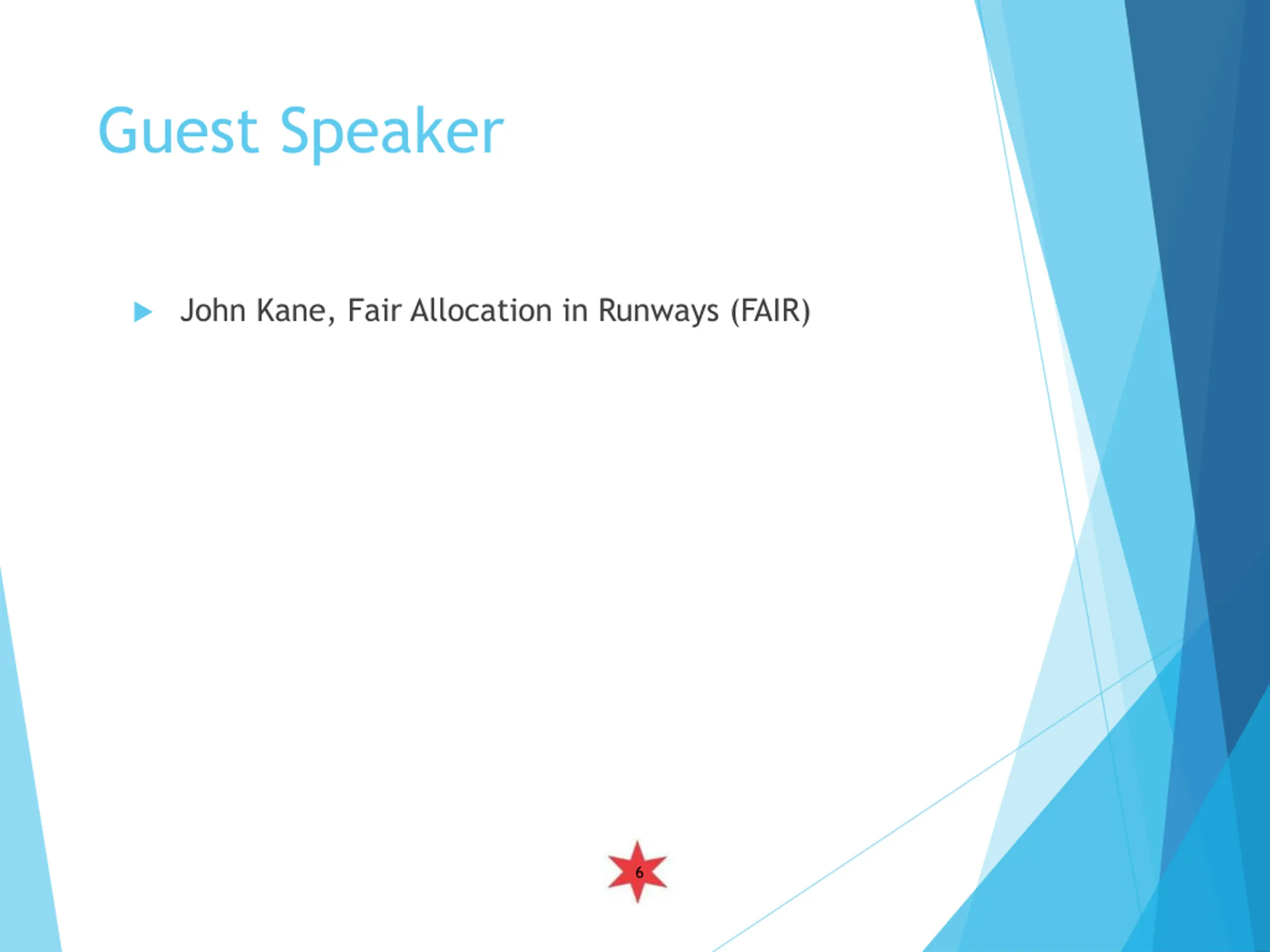 Guest Speaker

John Kane, Fair Allocation in Runways (FAIR)

6